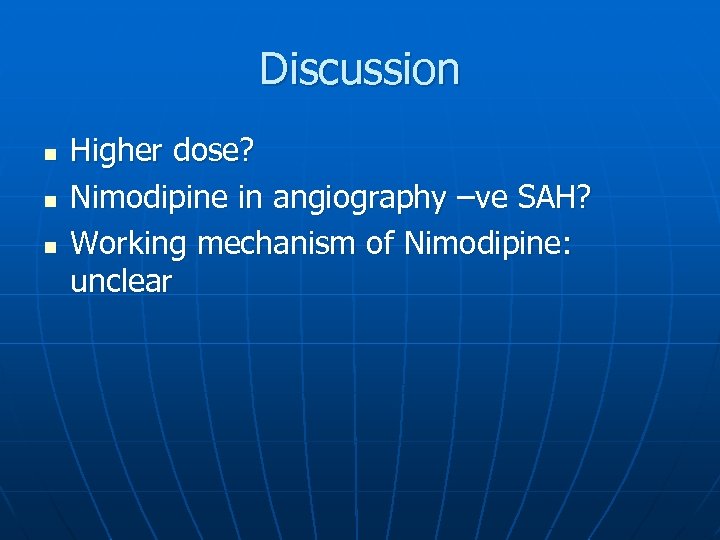 Discussion

- Higher dose?
- Nimodipine in angiography –ve SAH?
- Working mechanism of Nimodipine: unclear